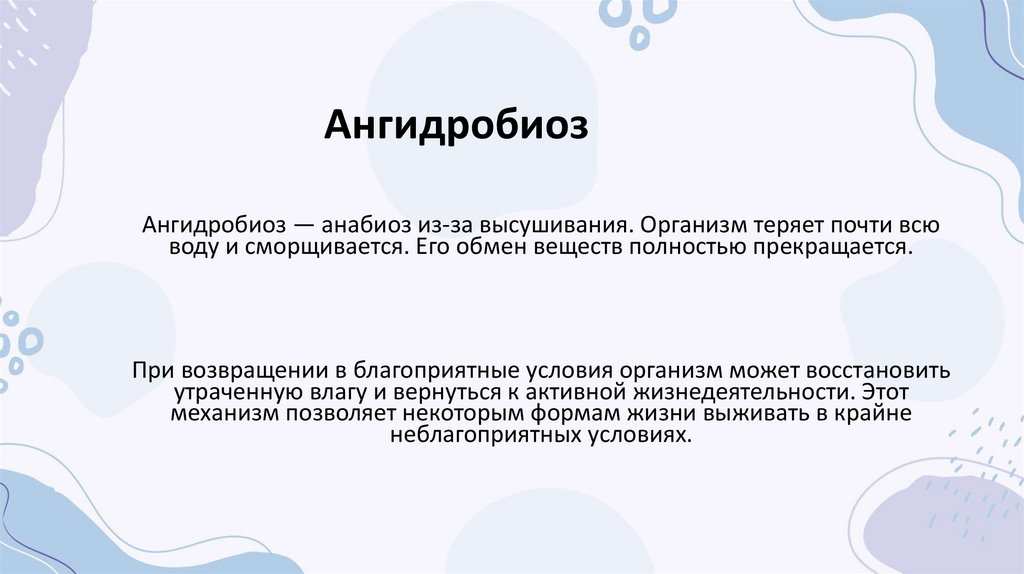 Ангидробиоз

Ангидробиоз — анабиоз из-за высушивания. Организм теряет почти всю воду и сморщивается. Его обмен веществ полностью прекращается.

При возвращении в благоприятные условия организм может восстановить утраченную влагу и вернуться к активной жизнедеятельности. Этот механизм позволяет некоторым формам жизни выживать в крайне неблагоприятных условиях.